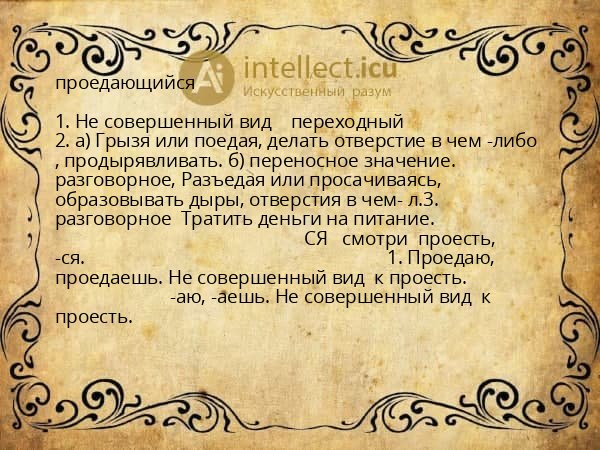 intellect.icu
Искусственный разум

проедающийся

1. Не совершенный вид переходный
2. а) Грызя или поедая, делать отверстие в чем -либо , продырявливать. б) переносное значение. разговорное, Разъедая или просачиваясь, образовывать дыры, отверстия в чем- л.3. разговорное Тратить деньги на питание.
СЯ смотри проесть, -ся. 1. Проедаю, проедаешь. Не совершенный вид к проесть.
-аю, -аешь. Не совершенный вид к проесть.